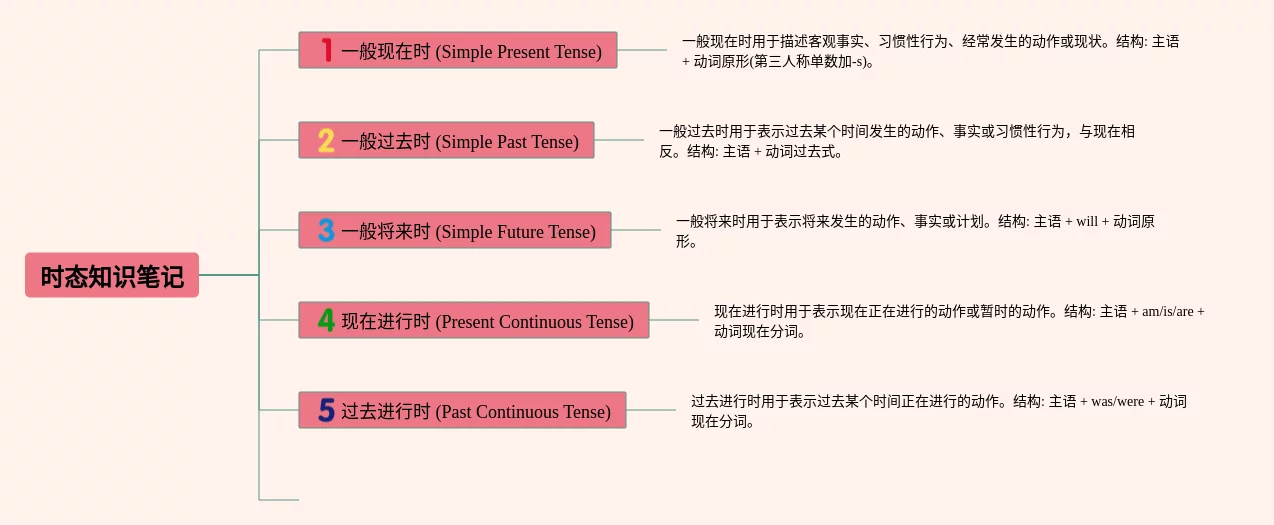 时态知识笔记

1 一般现在时 (Simple Present Tense)

一般现在时用于描述客观事实、习惯性行为、经常发生的动作或现状。结构: 主语 + 动词原形(第三人称单数加-s)。

2 一般过去时 (Simple Past Tense)

一般过去时用于表示过去某个时间发生的动作、事实或习惯性行为，与现在相反。结构: 主语 + 动词过去式。

3 一般将来时 (Simple Future Tense)

一般将来时用于表示将来发生的动作、事实或计划。结构: 主语 + will + 动词原形。

4 现在进行时 (Present Continuous Tense)

现在进行时用于表示现在正在进行的动作或暂时的动作。结构: 主语 + am/is/are + 动词现在分词。

5 过去进行时 (Past Continuous Tense)

过去进行时用于表示过去某个时间正在进行的动作。结构: 主语 + was/were + 动词现在分词。